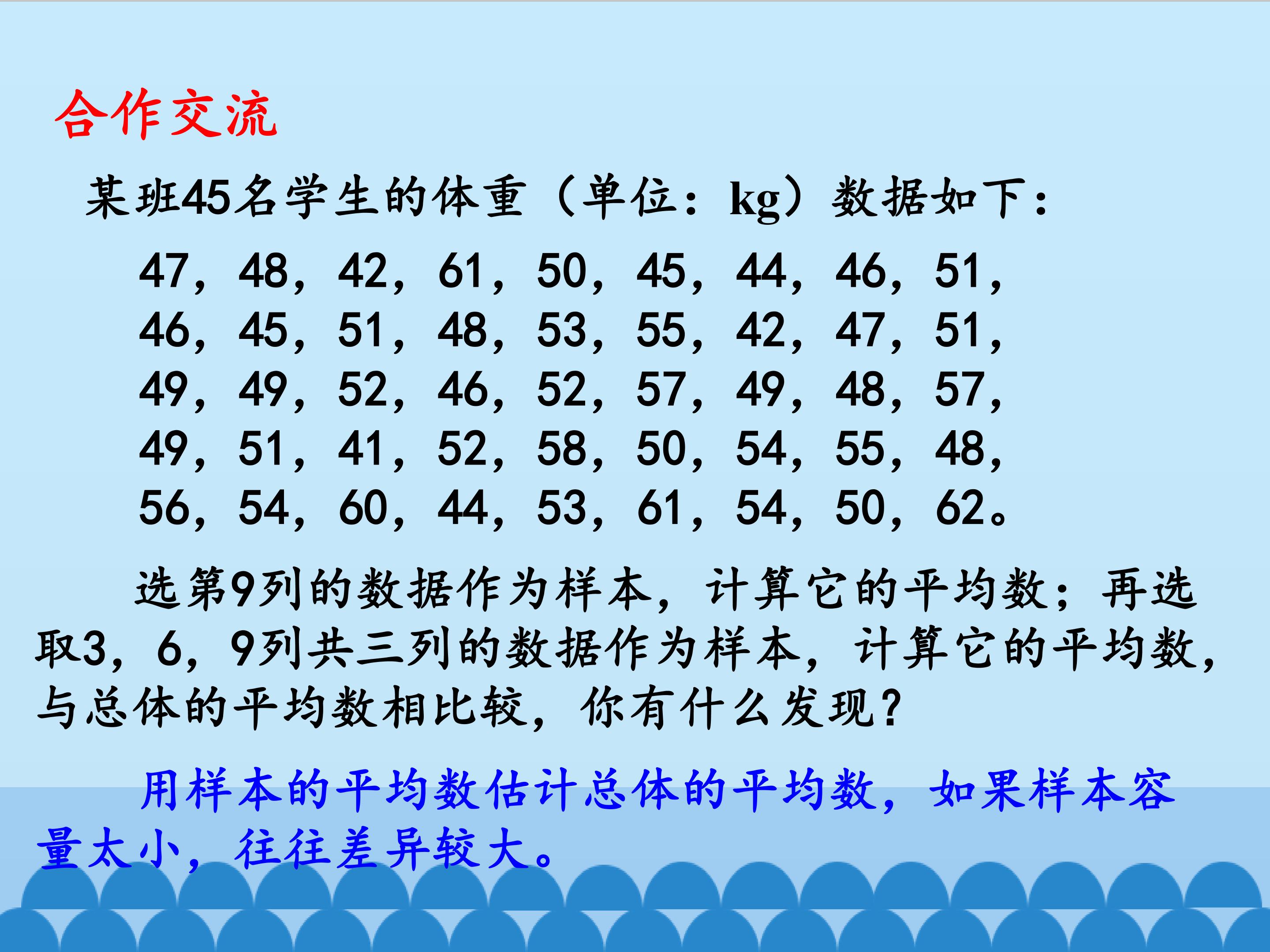 合作交流

某班45名学生的体重（单位：kg）数据如下：

47，48，42，61，50，45，44，46，51，
46，45，51，48，53，55，42，47，51，
49，49，52，46，52，57，49，48，57，
49，51，41，52，58，50，54，55，48，
56，54，60，44，53，61，54，50，62。

选第9列的数据作为样本，计算它的平均数；再选取3，6，9列共三列的数据作为样本，计算它的平均数，与总体的平均数相比较，你有什么发现？

用样本的平均数估计总体的平均数，如果样本容量太小，往往差异较大。